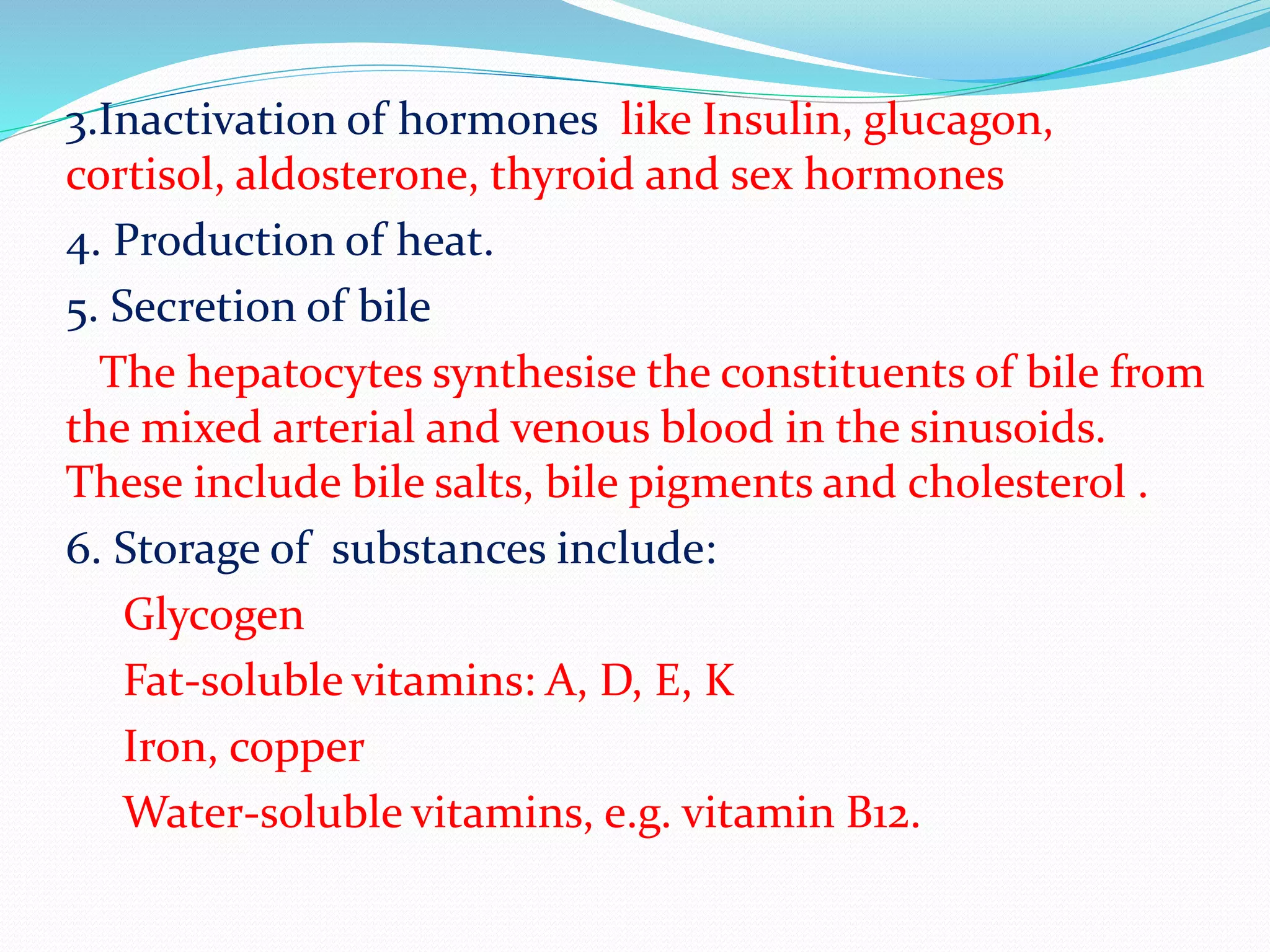 3.Inactivation of hormones like Insulin, glucagon, cortisol, aldosterone, thyroid and sex hormones

4. Production of heat.

5. Secretion of bile

The hepatocytes synthesise the constituents of bile from the mixed arterial and venous blood in the sinusoids. These include bile salts, bile pigments and cholesterol .

6. Storage of substances include:

Glycogen

Fat-soluble vitamins: A, D, E, K

Iron, copper

Water-soluble vitamins, e.g. vitamin B12.